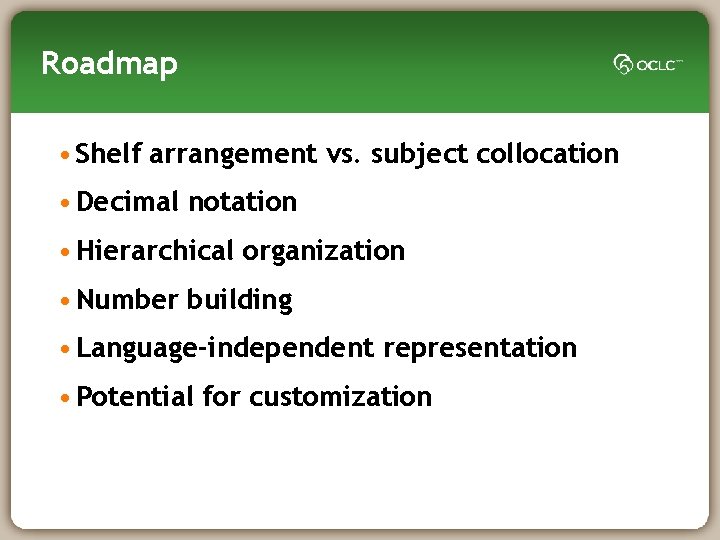 Roadmap

OCLC

• Shelf arrangement vs. subject collocation
• Decimal notation
• Hierarchical organization
• Number building
• Language-independent representation
• Potential for customization